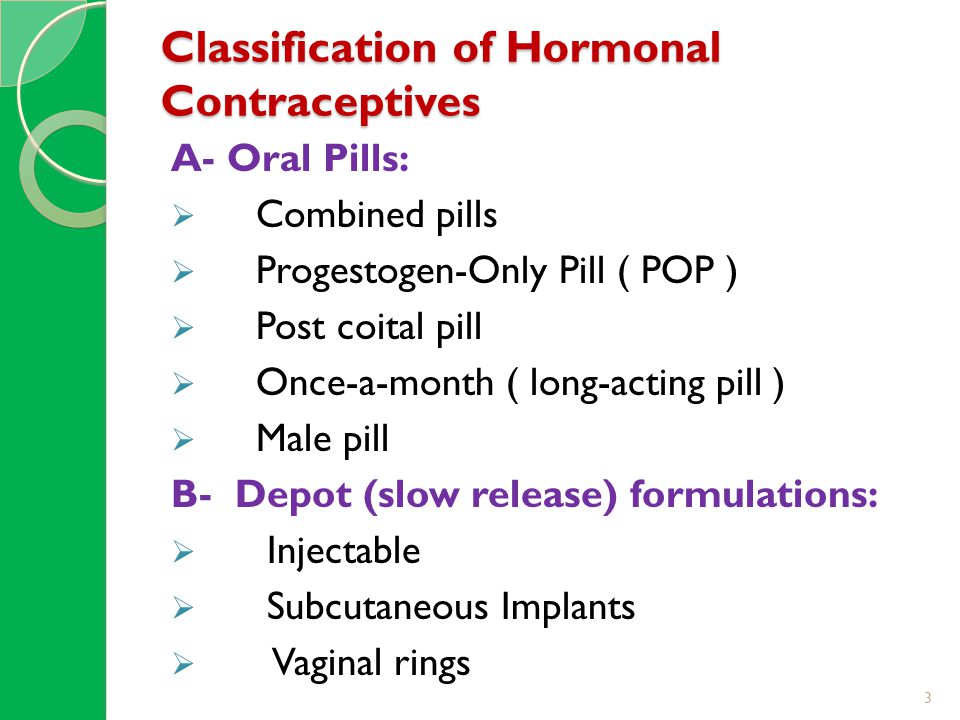 Classification of Hormonal Contraceptives

A- Oral Pills:

➢ Combined pills

➢ Progestogen-Only Pill ( POP )

➢ Post coital pill

➢ Once-a-month ( long-acting pill )

➢ Male pill

B- Depot (slow release) formulations:

➢ Injectable

➢ Subcutaneous Implants

➢ Vaginal rings

3